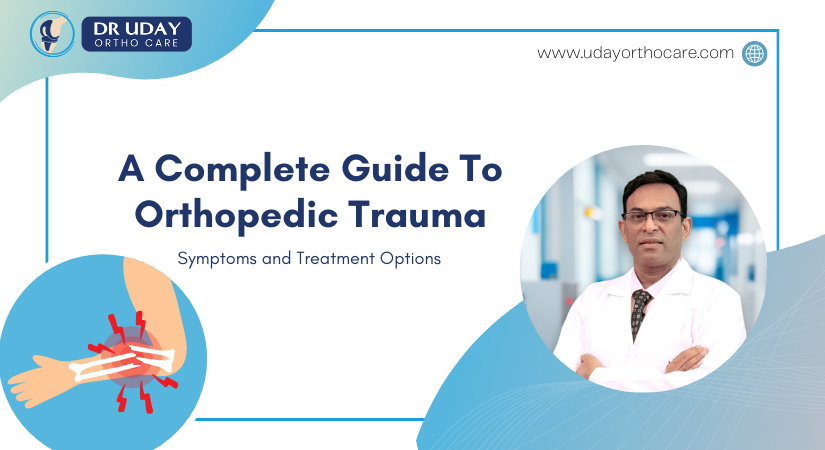 DR UDAY
ORTHO CARE

www.udayorthocare.com

A Complete Guide To Orthopedic Trauma

Symptoms and Treatment Options